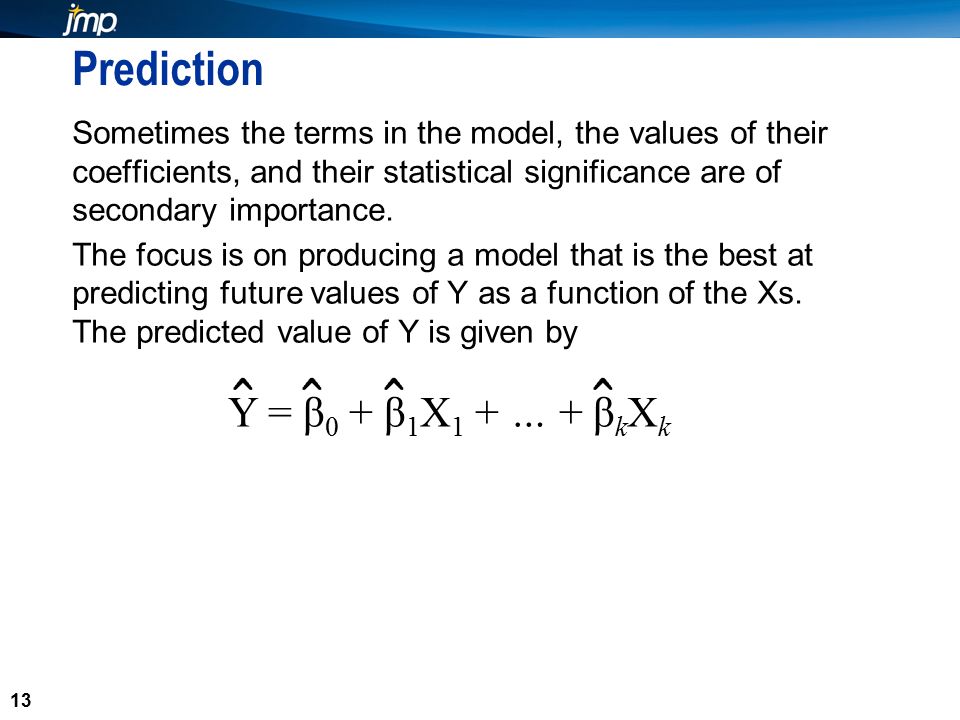 jmp

Prediction

Sometimes the terms in the model, the values of their coefficients, and their statistical significance are of secondary importance.

The focus is on producing a model that is the best at predicting future values of Y as a function of the Xs. The predicted value of Y is given by

$\hat{Y} = \hat{\beta}_0 + \hat{\beta}_1 X_1 + ... + \hat{\beta}_k X_k$

13